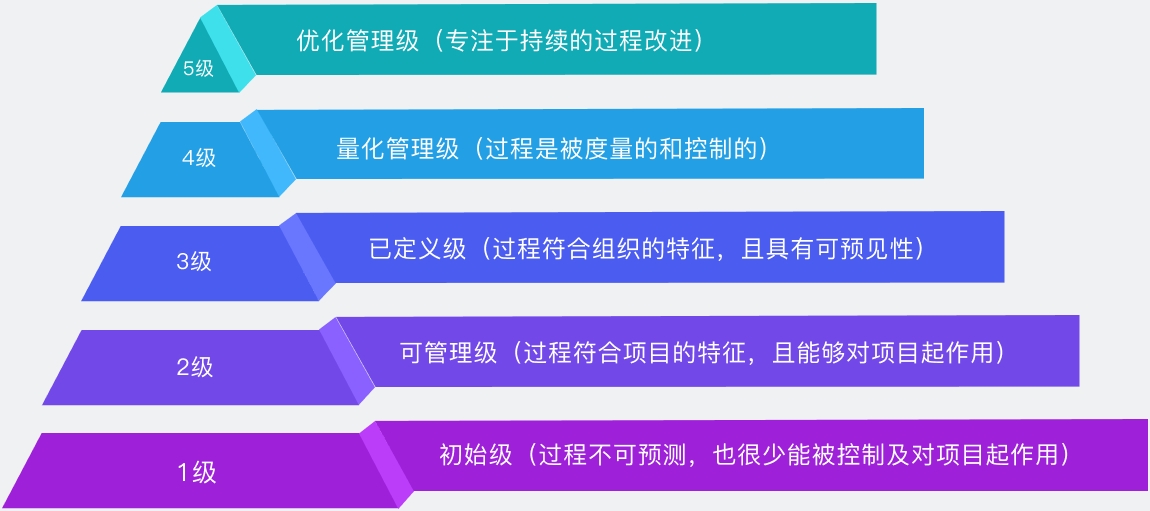 5级
优化管理级（专注于持续的过程改进）

4级
量化管理级（过程是被度量的和控制的）

3级
已定义级（过程符合组织的特征，且具有可预见性）

2级
可管理级（过程符合项目的特征，且能够对项目起作用）

1级
初始级（过程不可预测，也很少能被控制及对项目起作用）